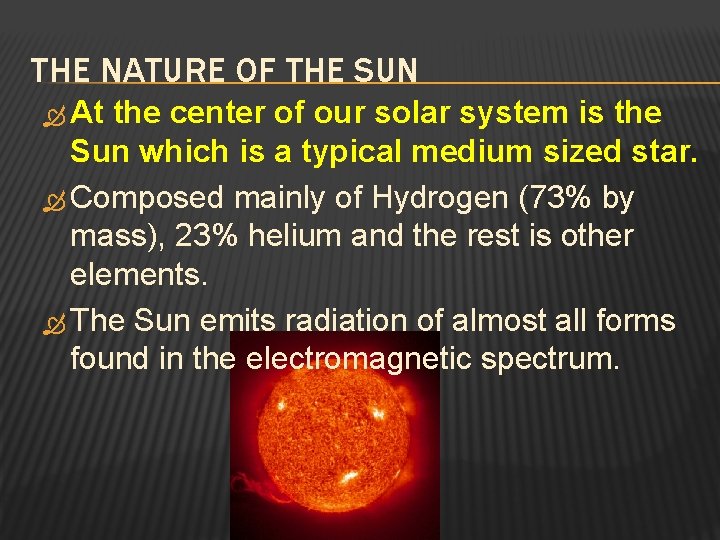 THE NATURE OF THE SUN

At the center of our solar system is the Sun which is a typical medium sized star.

Composed mainly of Hydrogen (73% by mass), 23% helium and the rest is other elements.

The Sun emits radiation of almost all forms found in the electromagnetic spectrum.